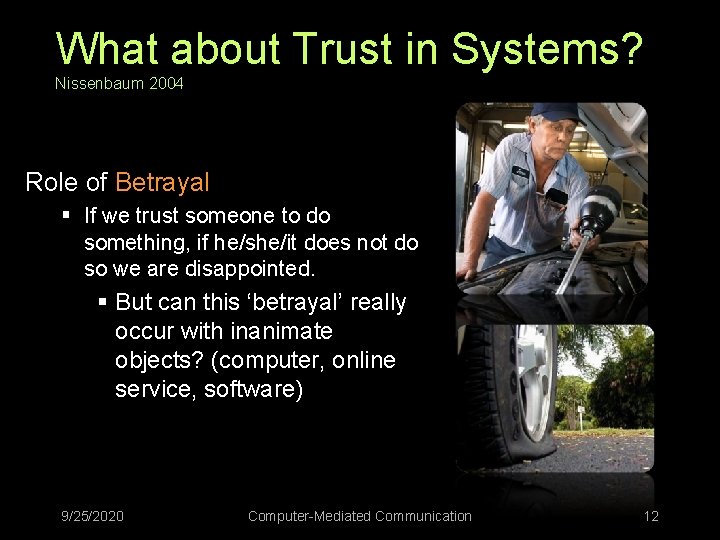 What about Trust in Systems?
Nissenbaum 2004

Role of Betrayal

▪ If we trust someone to do something, if he/she/it does not do so we are disappointed.

▪ But can this ‘betrayal’ really occur with inanimate objects? (computer, online service, software)

9/25/2020 Computer-Mediated Communication 12